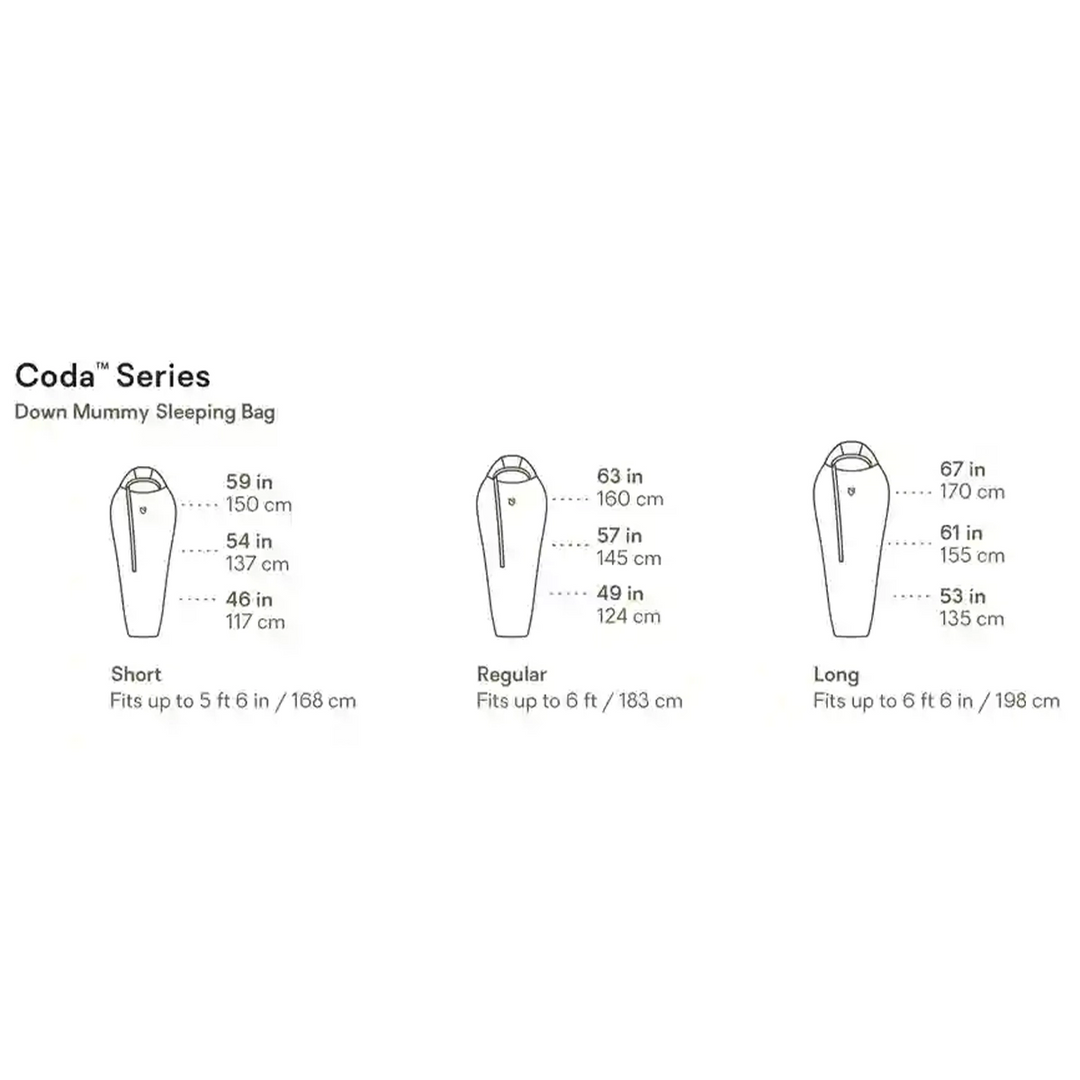 Coda™ Series
Down Mummy Sleeping Bag

59 in
150 cm
54 in
137 cm
46 in
117 cm

Short
Fits up to 5 ft 6 in / 168 cm

63 in
160 cm
57 in
145 cm
49 in
124 cm

Regular
Fits up to 6 ft / 183 cm

67 in
170 cm
61 in
155 cm
53 in
135 cm

Long
Fits up to 6 ft 6 in / 198 cm